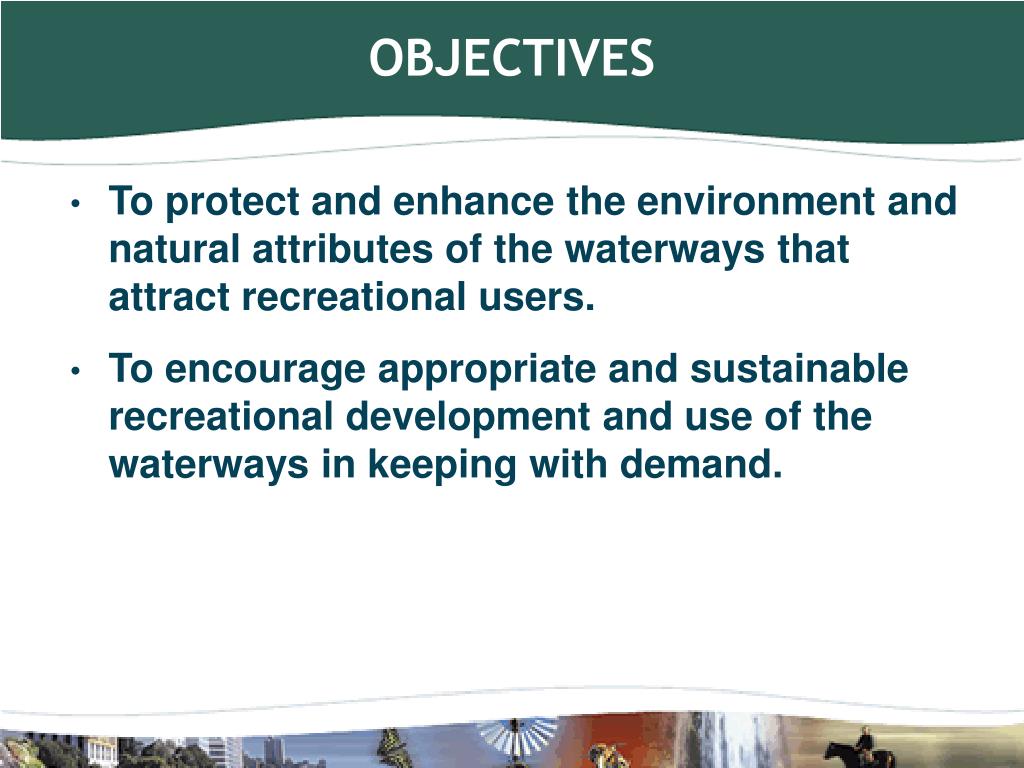 OBJECTIVES

• To protect and enhance the environment and natural attributes of the waterways that attract recreational users.

• To encourage appropriate and sustainable recreational development and use of the waterways in keeping with demand.